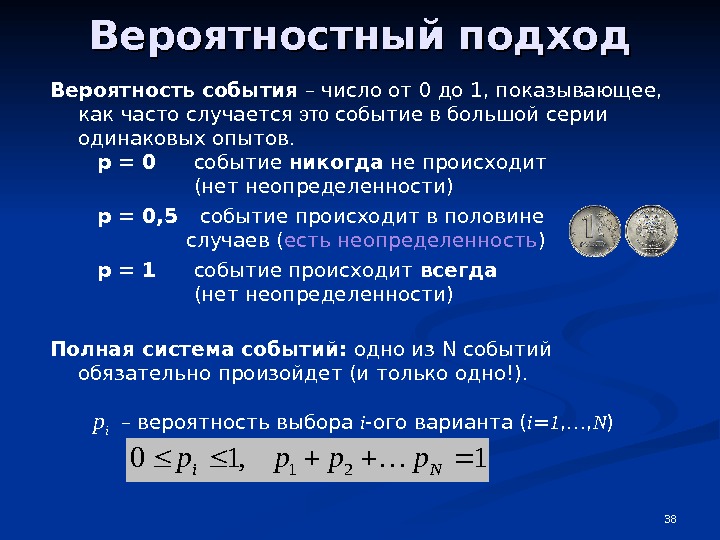 Вероятностный подход

Вероятность события – число от 0 до 1, показывающее, как часто случается это событие в большой серии одинаковых опытов.

p = 0 событие никогда не происходит (нет неопределенности)

p = 0,5 событие происходит в половине случаев (есть неопределенность)

p = 1 событие происходит всегда (нет неопределенности)

Полная система событий: одно из N событий обязательно произойдет (и только одно!).

$p_i$ – вероятность выбора $i$-ого варианта ($i=1,\ldots,N$)

$0 \le p_i \le 1, \quad p_1 + p_2 + \ldots p_N = 1$

38